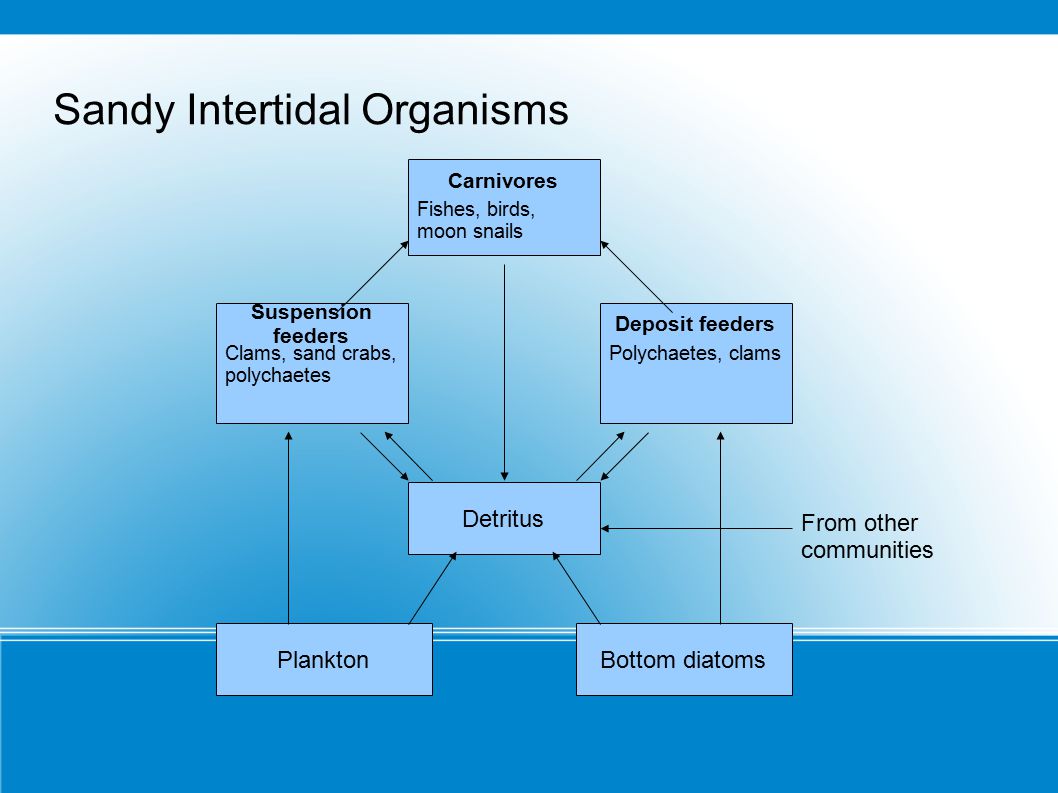 Sandy Intertidal Organisms

Carnivores
Fishes, birds, moon snails

Suspension feeders
Clams, sand crabs, polychaetes

Deposit feeders
Polychaetes, clams

Detritus

From other communities

Plankton

Bottom diatoms